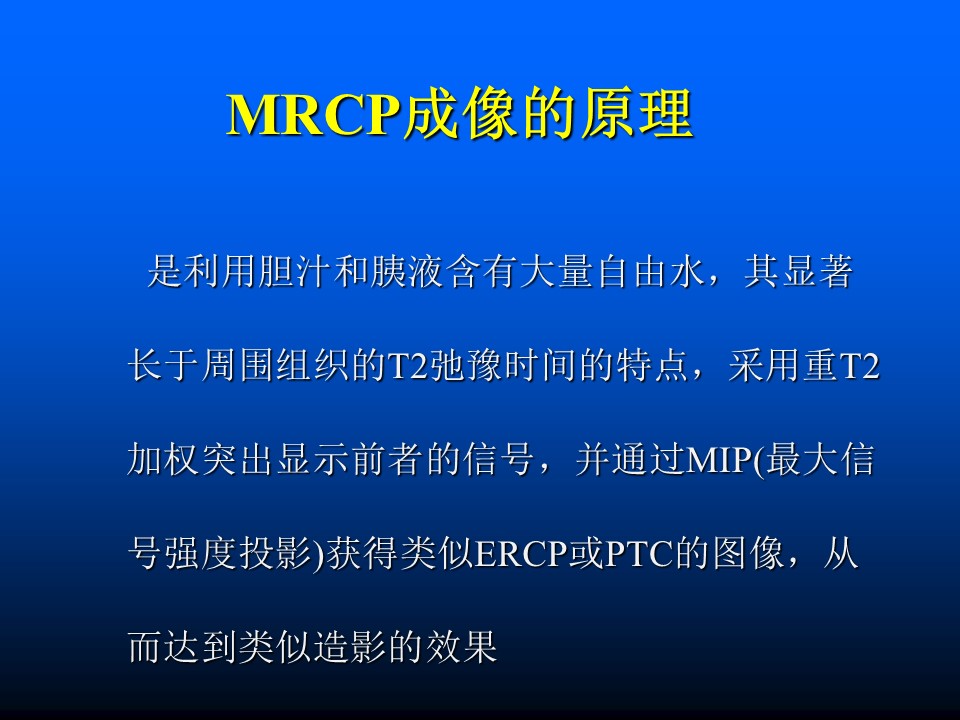 MRCP成像的原理

是利用胆汁和胰液含有大量自由水，其显著长于周围组织的T2弛豫时间的特点，采用重T2加权突出显示前者的信号，并通过MIP(最大信号强度投影)获得类似ERCP或PTC的图像，从而达到类似造影的效果